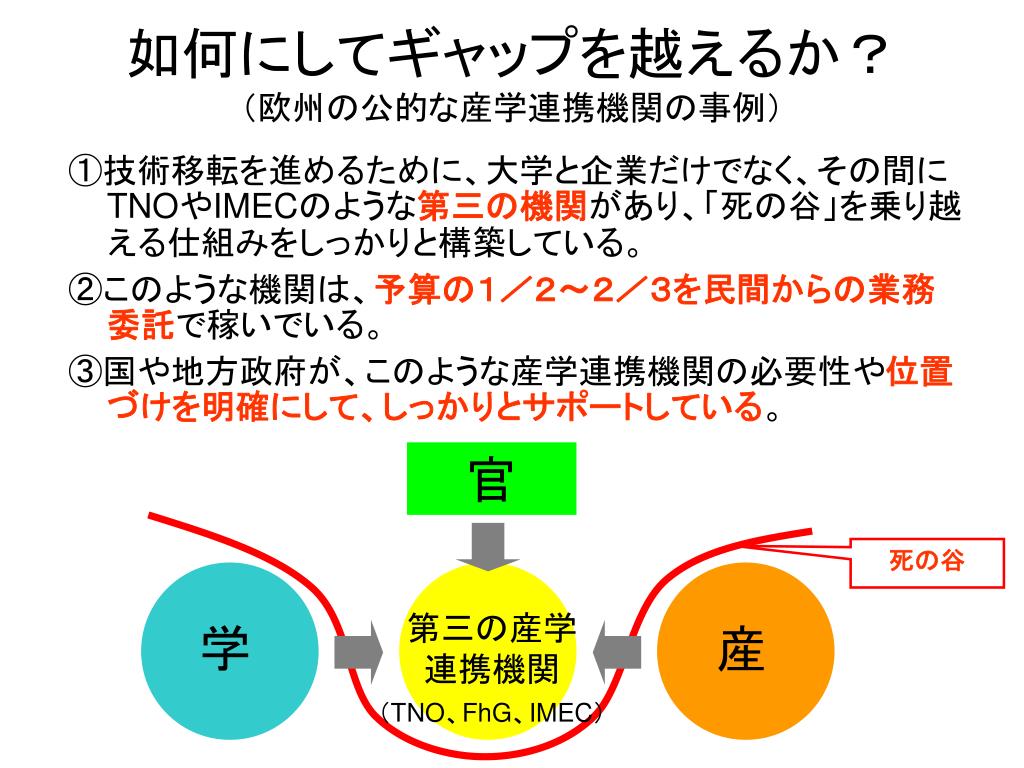 如何にしてギャップを越えるか？
（欧州の公的な産学連携機関の事例）

①技術移転を進めるために、大学と企業だけでなく、その間にTNOやIMECのような第三の機関があり、「死の谷」を乗り越える仕組みをしっかりと構築している。

②このような機関は、予算の1／2～2／3を民間からの業務委託で稼いでいる。

③国や地方政府が、このような産学連携機関の必要性や位置づけを明確にして、しっかりとサポートしている。

官

死の谷

学

第三の産学連携機関
（TNO、FhG、IMEC）

産